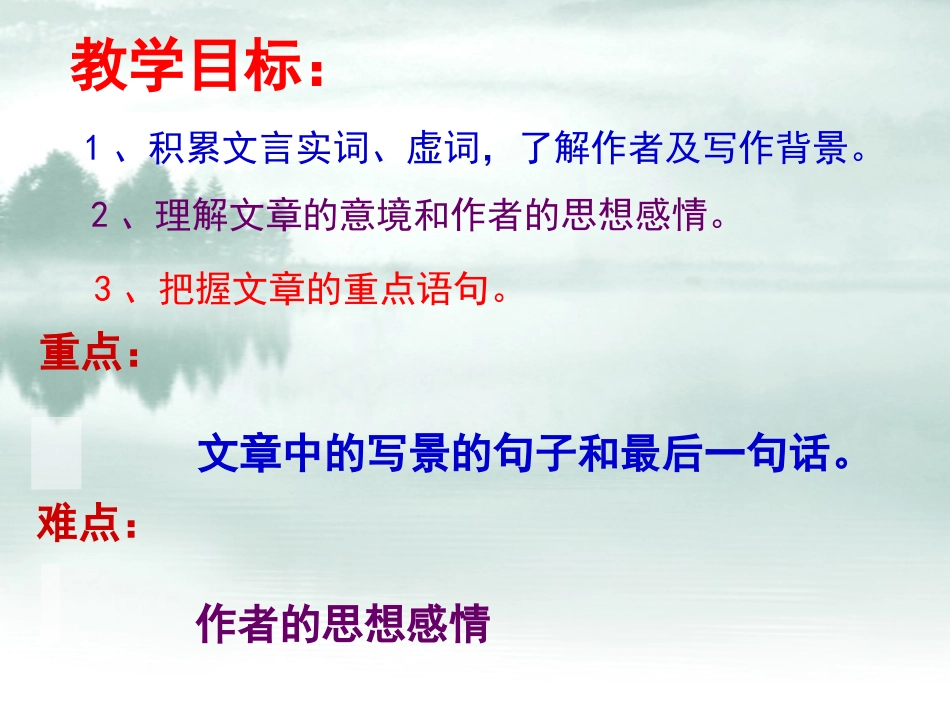 教学目标：

１、积累文言实词、虚词，了解作者及写作背景。

２、理解文章的意境和作者的思想感情。

３、把握文章的重点语句。

重点：

文章中的写景的句子和最后一句话。

难点：

作者的思想感情